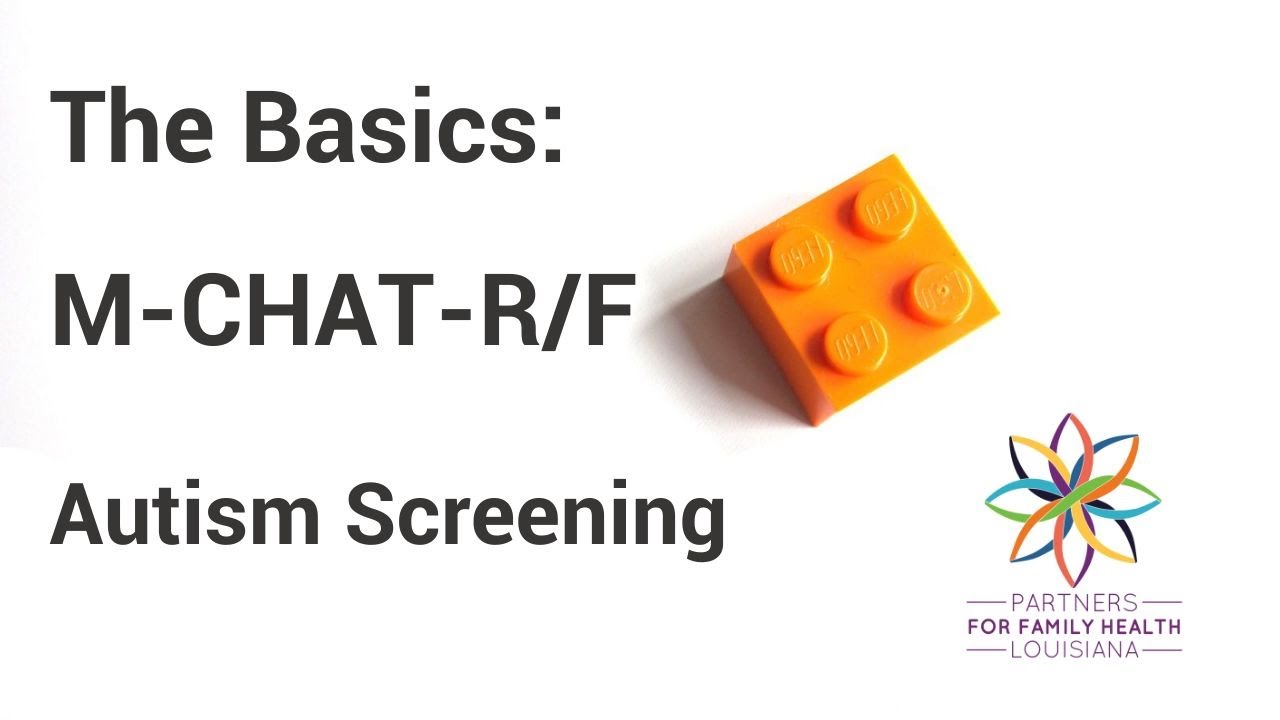 The Basics:

M-CHAT-R/F

Autism Screening

PARTNERS
FOR FAMILY HEALTH
LOUISIANA